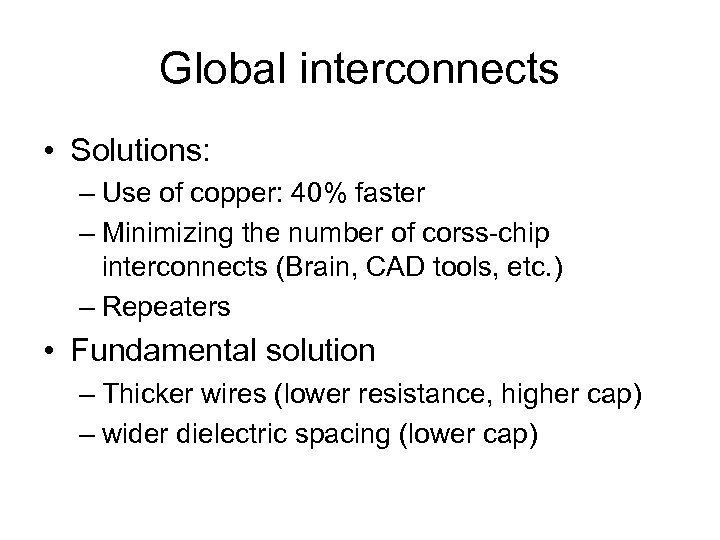 Global interconnects

• Solutions:
– Use of copper: 40% faster
– Minimizing the number of corss-chip interconnects (Brain, CAD tools, etc.)
– Repeaters

• Fundamental solution
– Thicker wires (lower resistance, higher cap)
– wider dielectric spacing (lower cap)